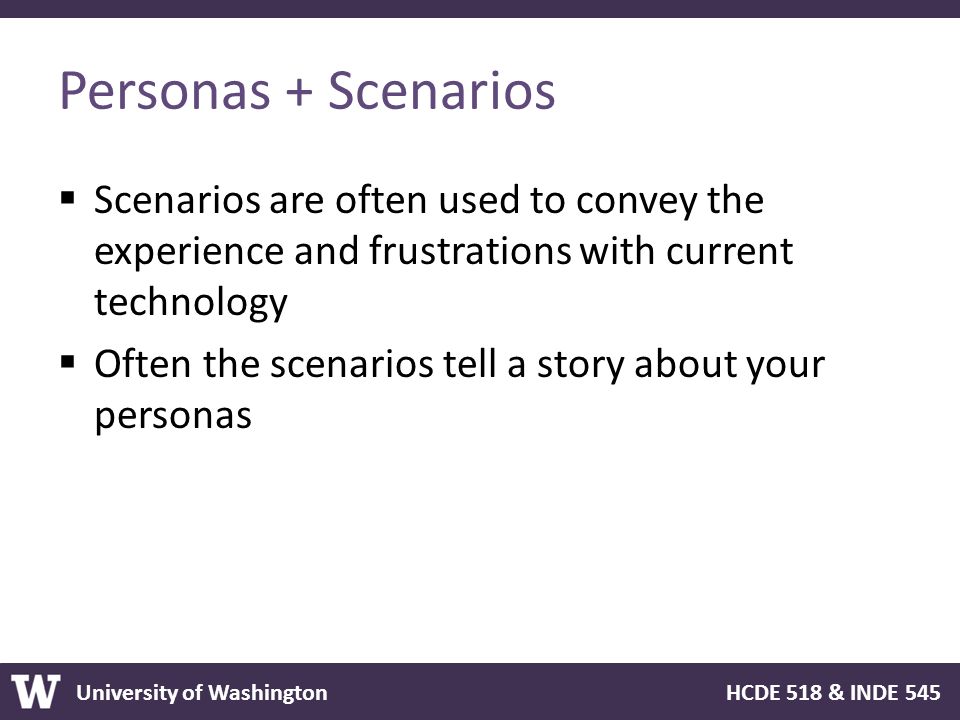 Personas + Scenarios

▪ Scenarios are often used to convey the experience and frustrations with current technology

▪ Often the scenarios tell a story about your personas

W University of Washington

HCDE 518 & INDE 545